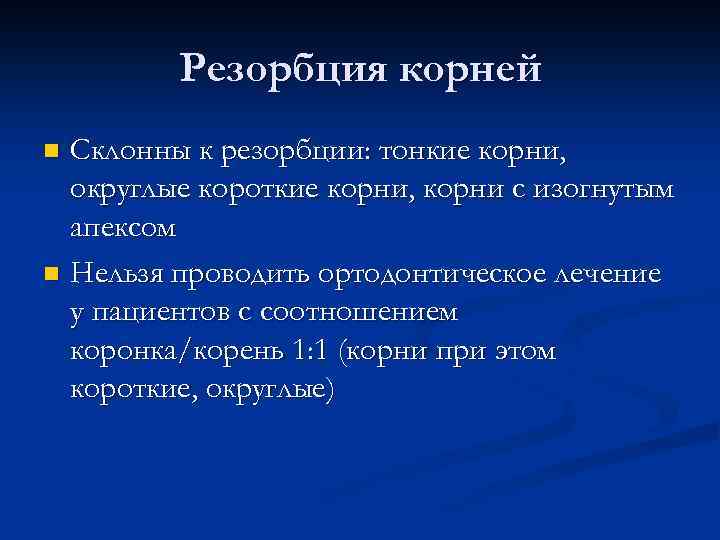 Резорбция корней

■ Склонны к резорбции: тонкие корни, округлые короткие корни, корни с изогнутым апексом

■ Нельзя проводить ортодонтическое лечение у пациентов с соотношением коронка/корень 1:1 (корни при этом короткие, округлые)